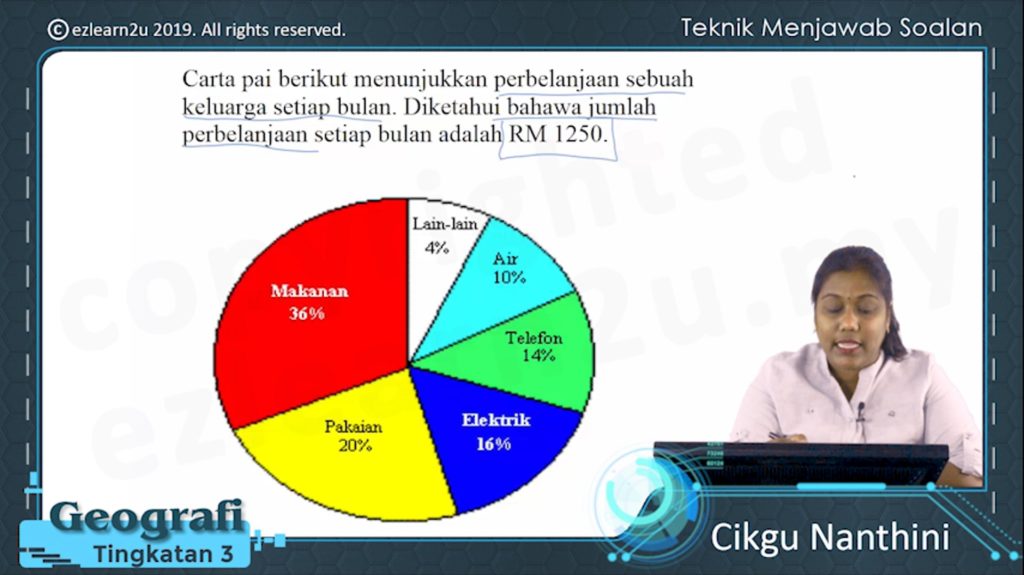 © ezlearn2u 2019. All rights reserved.

Teknik Menjawab Soalan

Carta pai berikut menunjukkan perbelanjaan sebuah keluarga setiap bulan. Diketahui bahawa jumlah perbelanjaan setiap bulan adalah RM 1250.

Lain-lain 4%
Air 10%
Telefon 14%
Elektrik 16%
Pakaian 20%
Makanan 36%

copyrighted ezlearn2u.my

Geografi
Tingkatan 3

Cikgu Nanthini